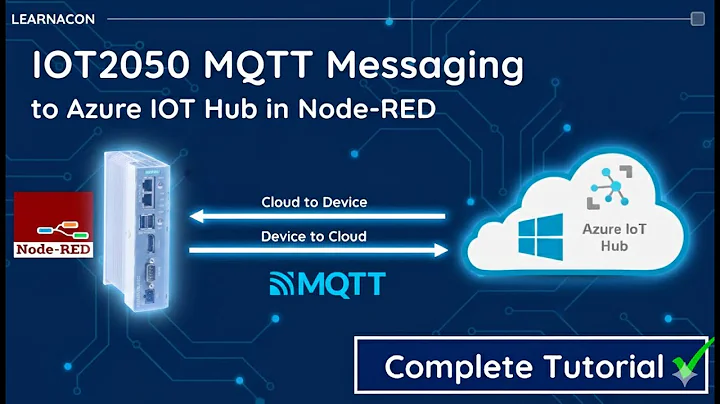 LEARNACON

IOT2050 MQTT Messaging
to Azure IOT Hub in Node-RED

Node-RED

Cloud to Device

Device to Cloud

MQTT

Azure IoT Hub

Complete Tutorial